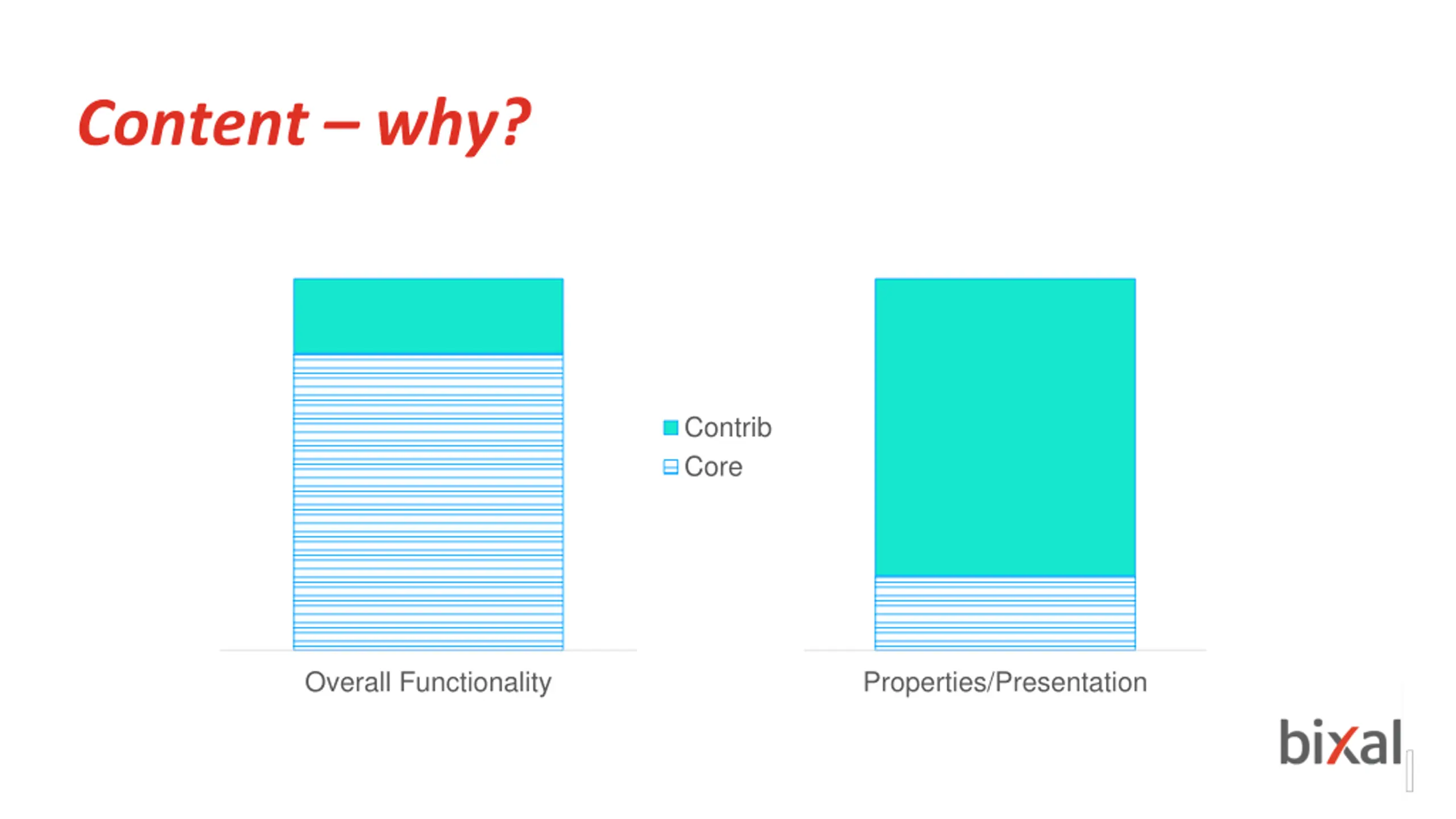 Content – why?

Contrib
Core

Overall Functionality

Properties/Presentation

bixal